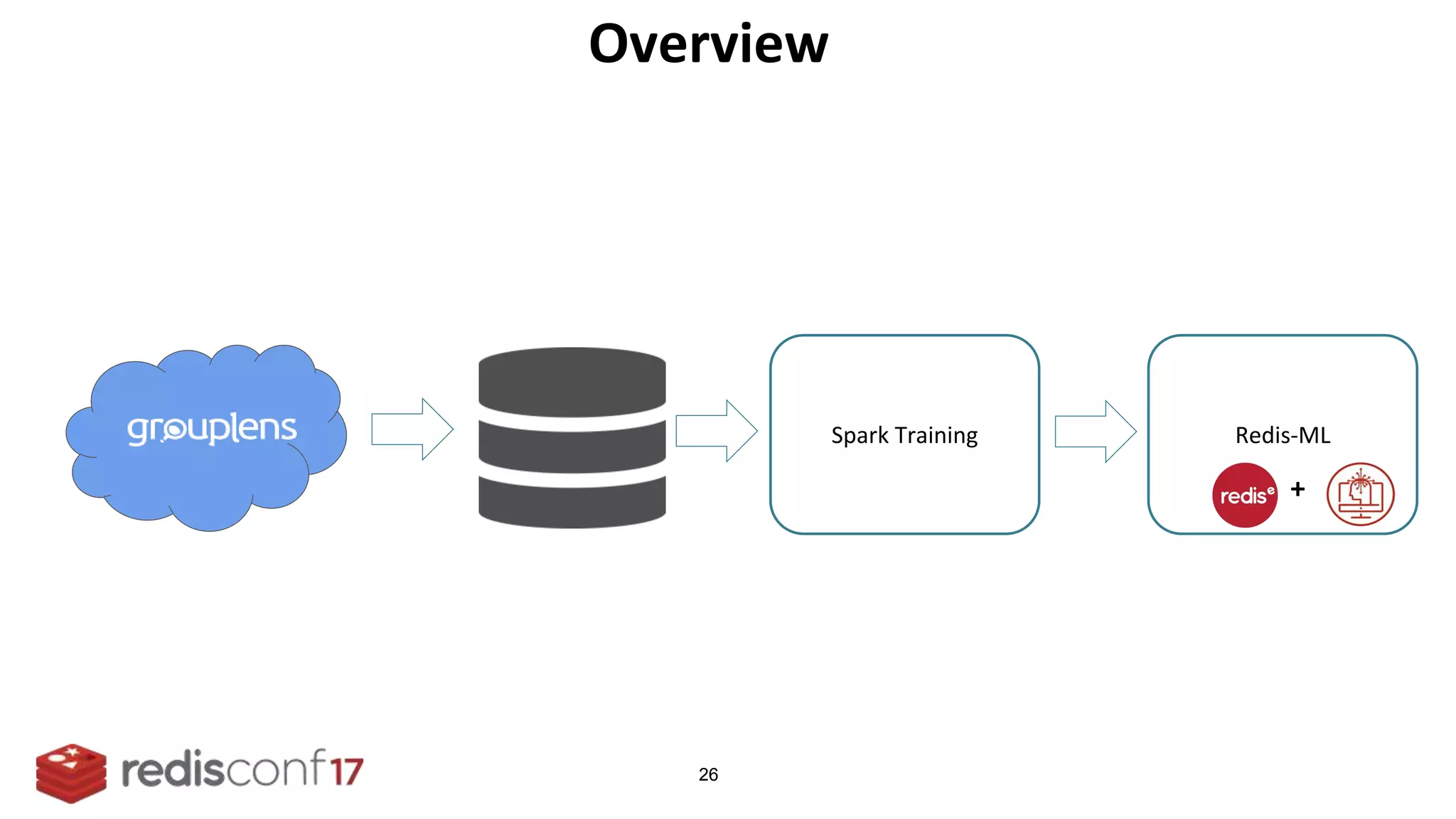 Overview

grouplens

Spark Training

Redis-ML

redis$^e$ +

redisconf17

26